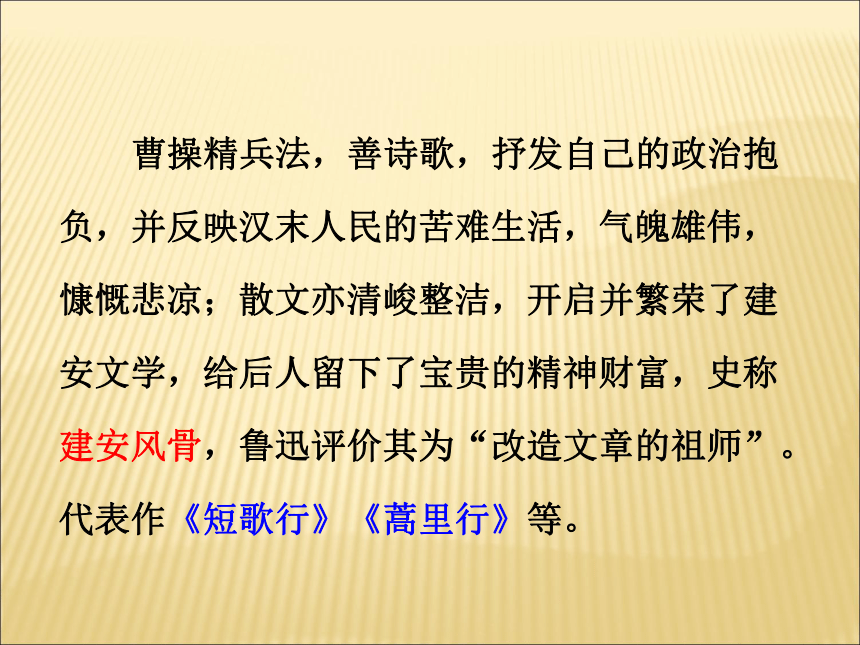 曹操精兵法，善诗歌，抒发自己的政治抱负，并反映汉末人民的苦难生活，气魄雄伟，慷慨悲凉；散文亦清峻整洁，开启并繁荣了建安文学，给后人留下了宝贵的精神财富，史称建安风骨，鲁迅评价其为“改造文章的祖师”。代表作《短歌行》《蒿里行》等。